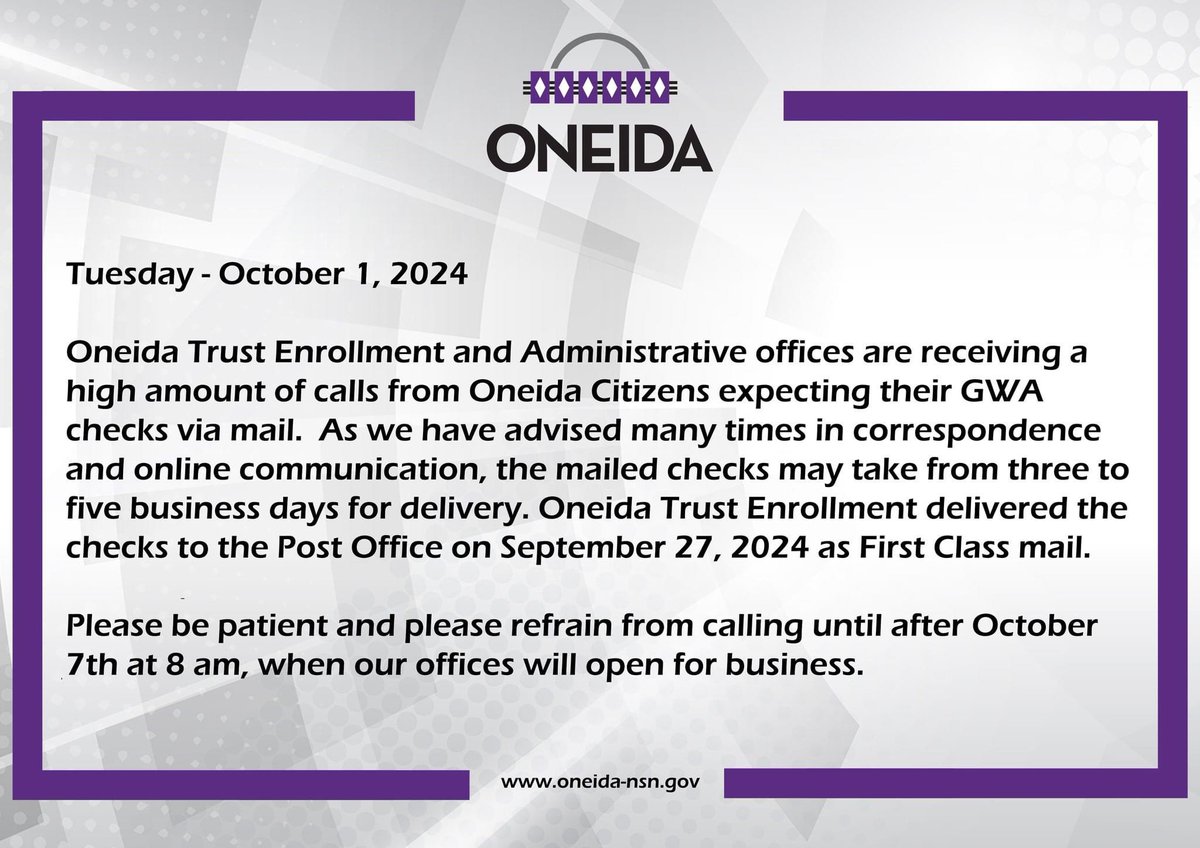 ONEIDA

Tuesday - October 1, 2024

Oneida Trust Enrollment and Administrative offices are receiving a high amount of calls from Oneida Citizens expecting their GWA checks via mail. As we have advised many times in correspondence and online communication, the mailed checks may take from three to five business days for delivery. Oneida Trust Enrollment delivered the checks to the Post Office on September 27, 2024 as First Class mail.

Please be patient and please refrain from calling until after October 7th at 8 am, when our offices will open for business.

www.oneida-nsn.gov